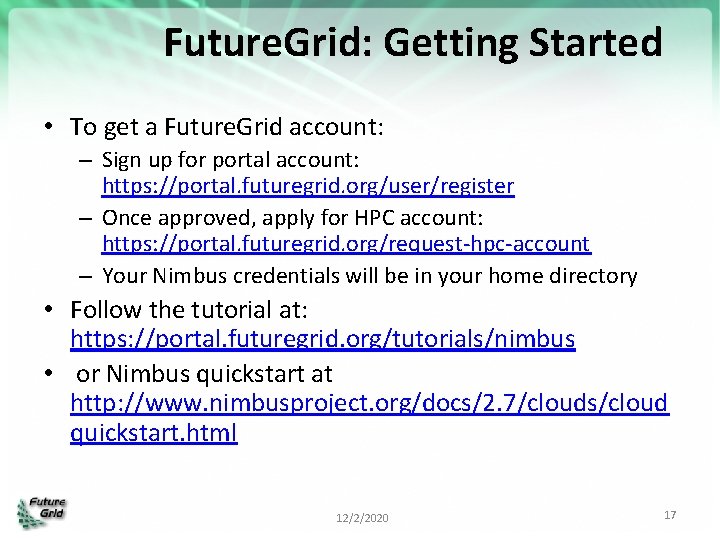 FutureGrid: Getting Started

• To get a FutureGrid account:
– Sign up for portal account: https://portal.futuregrid.org/user/register
– Once approved, apply for HPC account: https://portal.futuregrid.org/request-hpc-account
– Your Nimbus credentials will be in your home directory
• Follow the tutorial at: https://portal.futuregrid.org/tutorials/nimbus
• or Nimbus quickstart at http://www.nimbusproject.org/docs/2.7/clouds/cloudquickstart.html

Future Grid

12/2/2020

17